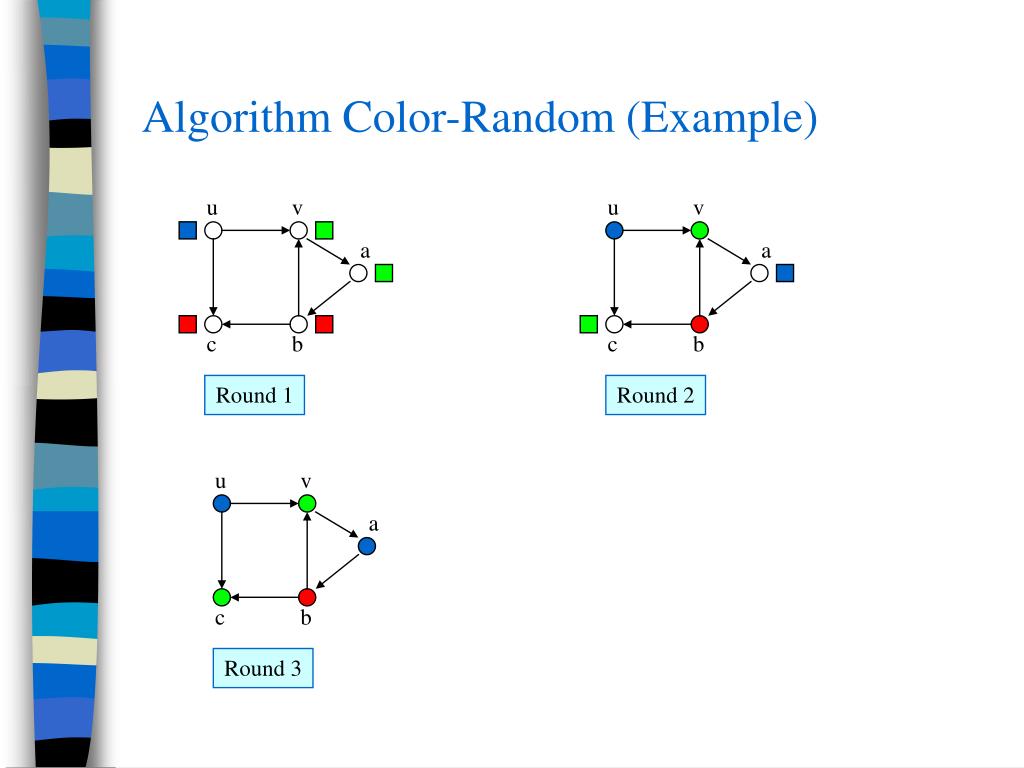 Algorithm Color-Random (Example)

u v a c b

Round 1

u v a c b

Round 2

u v a c b

Round 3